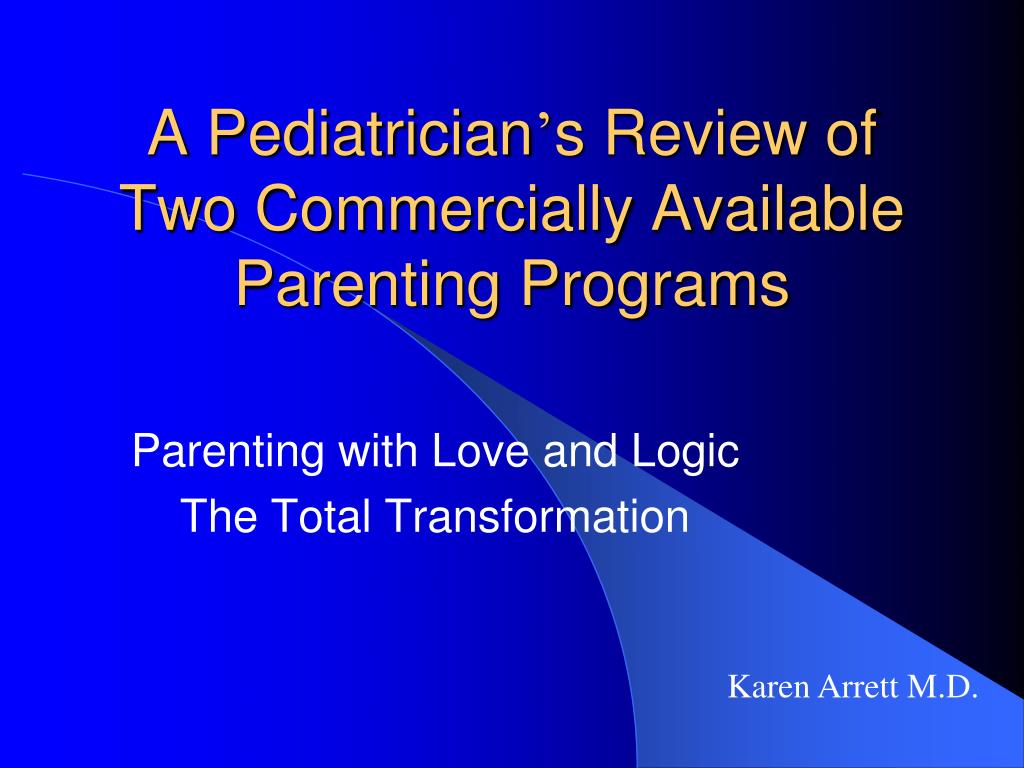 A Pediatrician's Review of Two Commercially Available Parenting Programs

Parenting with Love and Logic

The Total Transformation

Karen Arrett M.D.